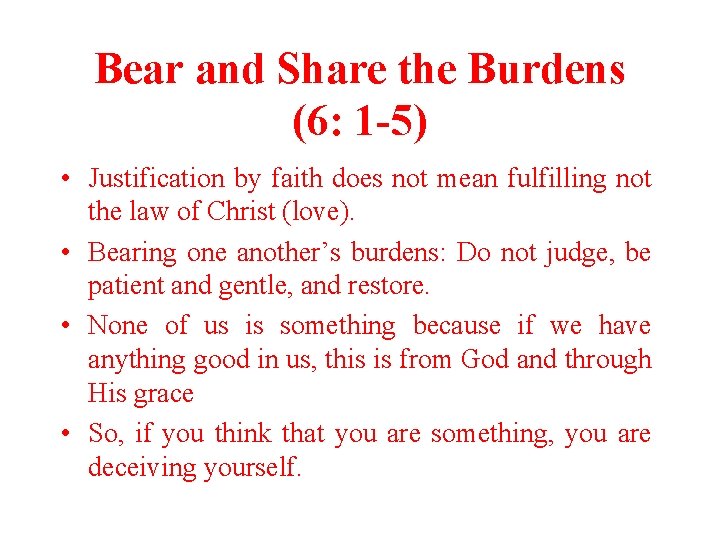 Bear and Share the Burdens (6: 1-5)

• Justification by faith does not mean fulfilling not the law of Christ (love).

• Bearing one another's burdens: Do not judge, be patient and gentle, and restore.

• None of us is something because if we have anything good in us, this is from God and through His grace

• So, if you think that you are something, you are deceiving yourself.